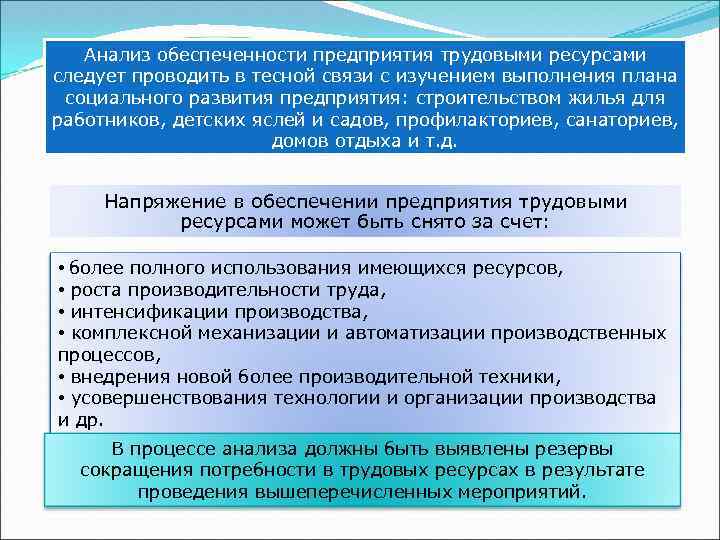 Анализ обеспеченности предприятия трудовыми ресурсами следует проводить в тесной связи с изучением выполнения плана социального развития предприятия: строительством жилья для работников, детских яслей и садов, профилакториев, санаториев, домов отдыха и т.д.

Напряжение в обеспечении предприятия трудовыми ресурсами может быть снято за счет:

• более полного использования имеющихся ресурсов,
• роста производительности труда,
• интенсификации производства,
• комплексной механизации и автоматизации производственных процессов,
• внедрения новой более производительной техники,
• усовершенствования технологии и организации производства и др.

В процессе анализа должны быть выявлены резервы сокращения потребности в трудовых ресурсах в результате проведения вышеперечисленных мероприятий.